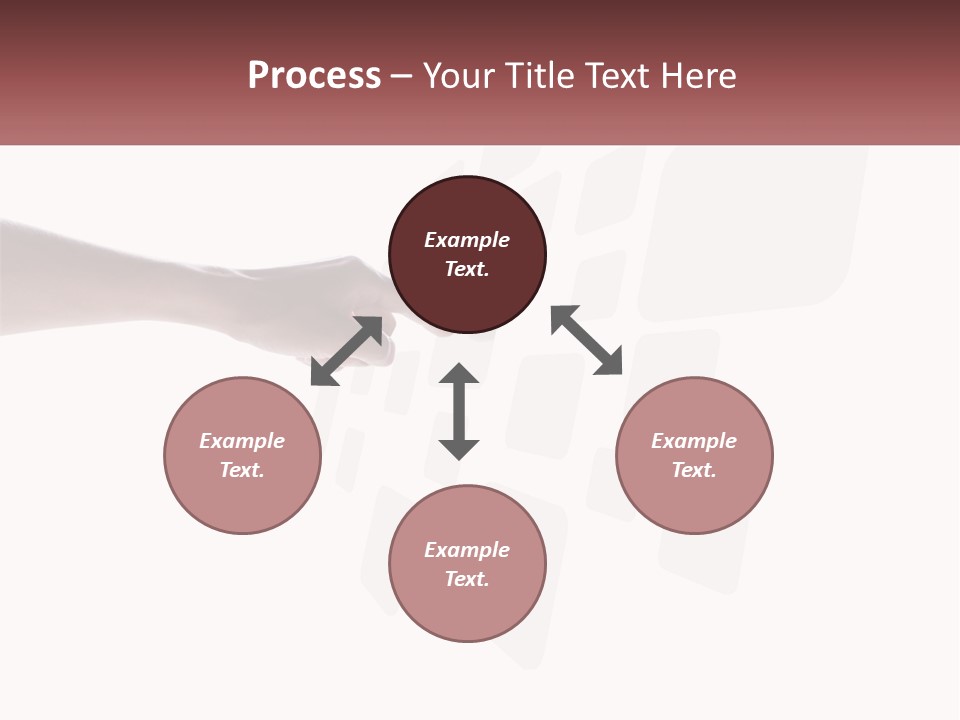 Process – Your Title Text Here

Example Text.

Example Text.

Example Text.

Example Text.